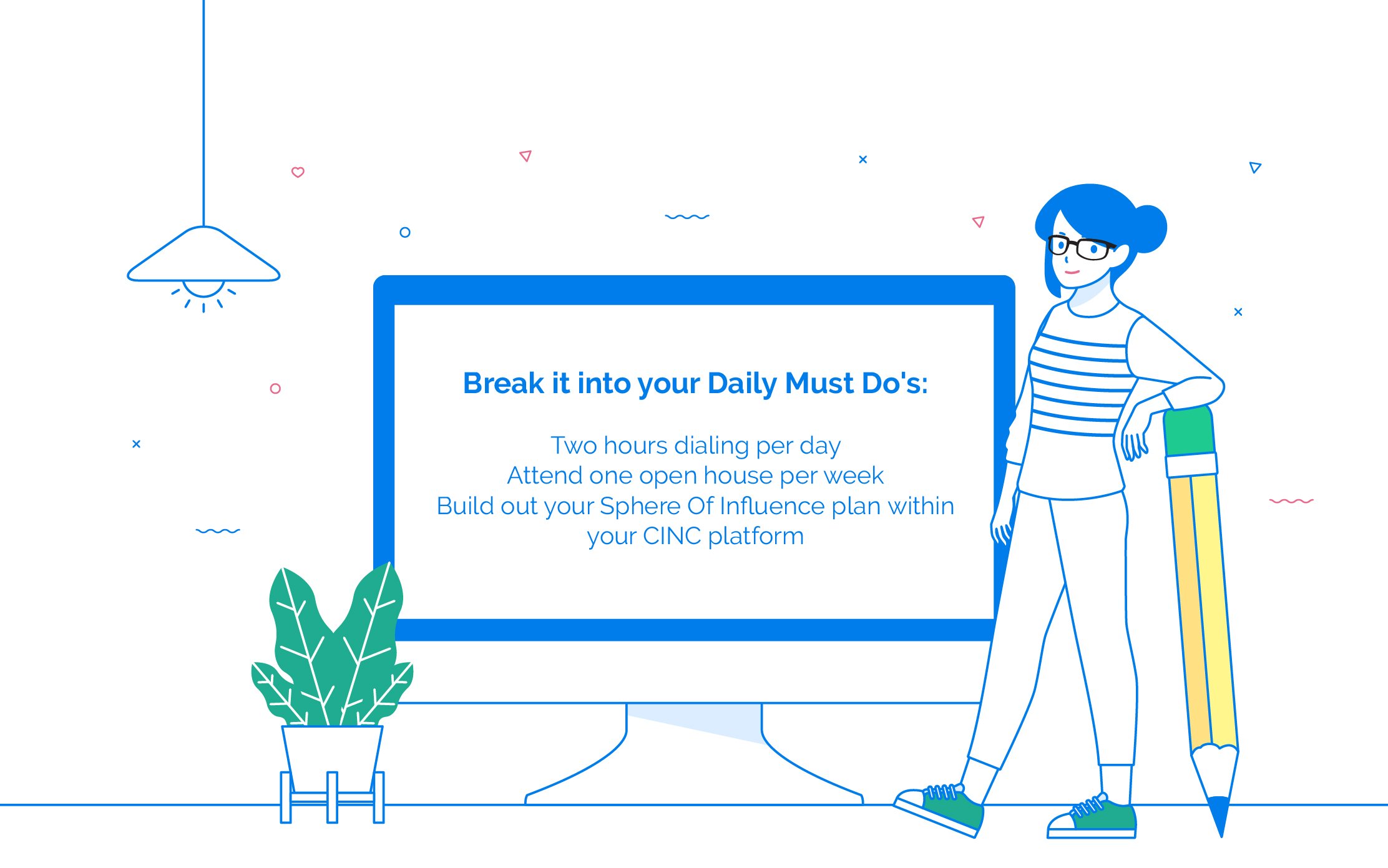 Break it into your Daily Must Do's:

Two hours dialing per day
Attend one open house per week
Build out your Sphere Of Influence plan within your CINC platform